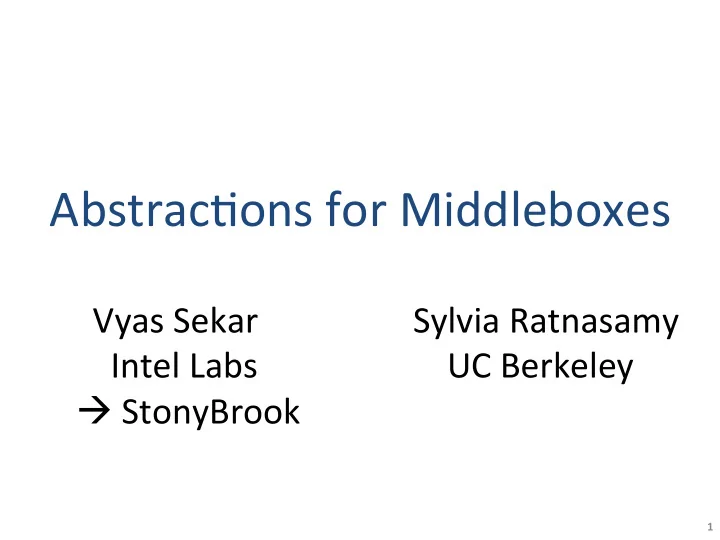 Abstractions for Middleboxes

Vyas Sekar
Intel Labs
→ StonyBrook

Sylvia Ratnasamy
UC Berkeley

1